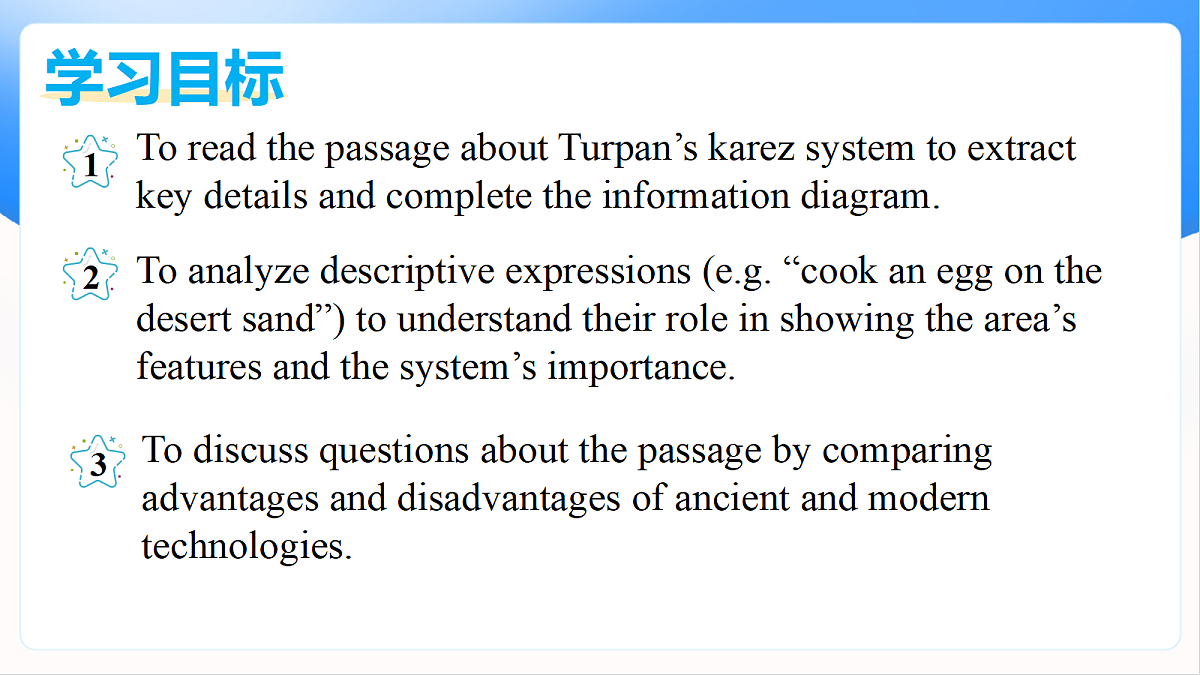 学习目标

1 To read the passage about Turpan’s karez system to extract key details and complete the information diagram.

2 To analyze descriptive expressions (e.g. “cook an egg on the desert sand”) to understand their role in showing the area’s features and the system’s importance.

3 To discuss questions about the passage by comparing advantages and disadvantages of ancient and modern technologies.